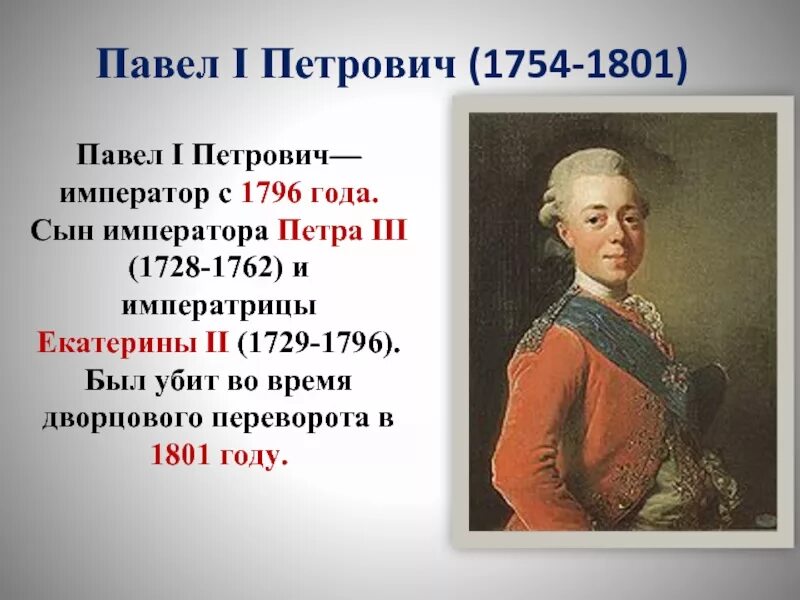 Павел I Петрович (1754-1801)

Павел I Петрович— император с 1796 года. Сын императора Петра III (1728-1762) и императрицы Екатерины II (1729-1796). Был убит во время дворцового переворота в 1801 году.